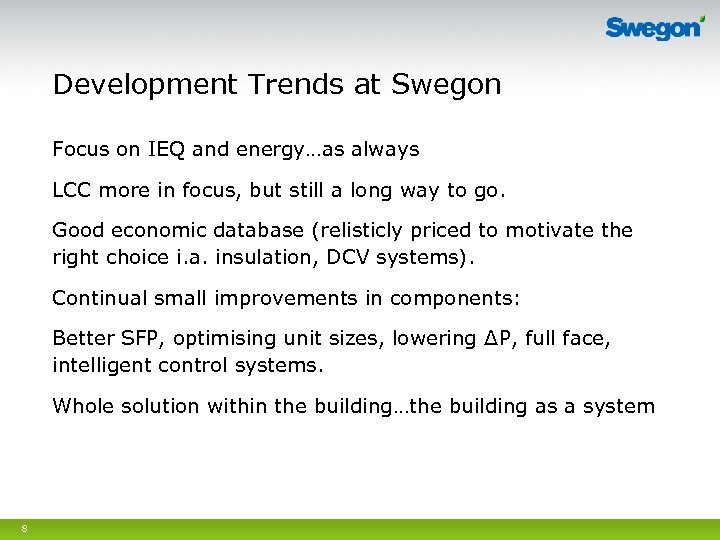 Swegon

Development Trends at Swegon

Focus on IEQ and energy…as always

LCC more in focus, but still a long way to go.

Good economic database (relisticly priced to motivate the right choice i.a. insulation, DCV systems).

Continual small improvements in components:

Better SFP, optimising unit sizes, lowering $\Delta$P, full face, intelligent control systems.

Whole solution within the building…the building as a system

8